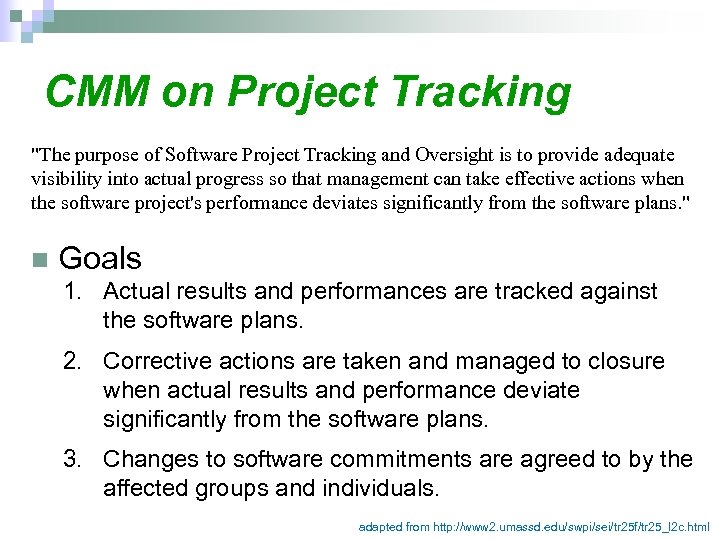 CMM on Project Tracking

"The purpose of Software Project Tracking and Oversight is to provide adequate visibility into actual progress so that management can take effective actions when the software project's performance deviates significantly from the software plans."

Goals

1. Actual results and performances are tracked against the software plans.

2. Corrective actions are taken and managed to closure when actual results and performance deviate significantly from the software plans.

3. Changes to software commitments are agreed to by the affected groups and individuals.

adapted from http://www2.umassd.edu/swpi/sei/tr25f/tr25_l2c.html